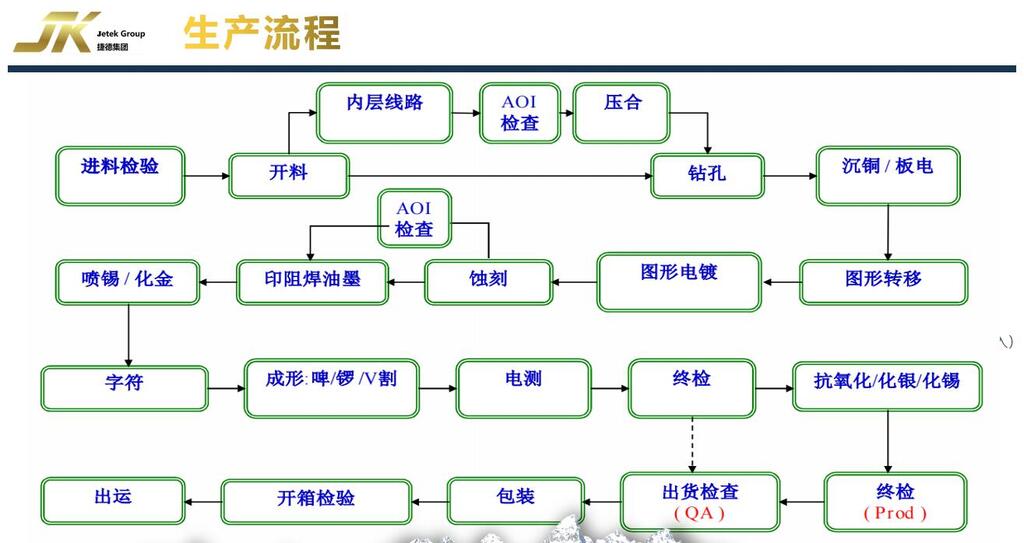 JK
Jetek Group
捷德集团
生产流程

进料检验
开料
内层线路
AOI 检查
压合
钻孔
沉铜 / 板电
图形转移
图形电镀
蚀刻
AOI 检查
印阻焊油墨
喷锡 / 化金
字符
成形: 啤/锣 /V割
电测
终检
抗氧化/化银/化锡
终检 ( Prod )
出货检查 ( QA )
包装
开箱检验
出运